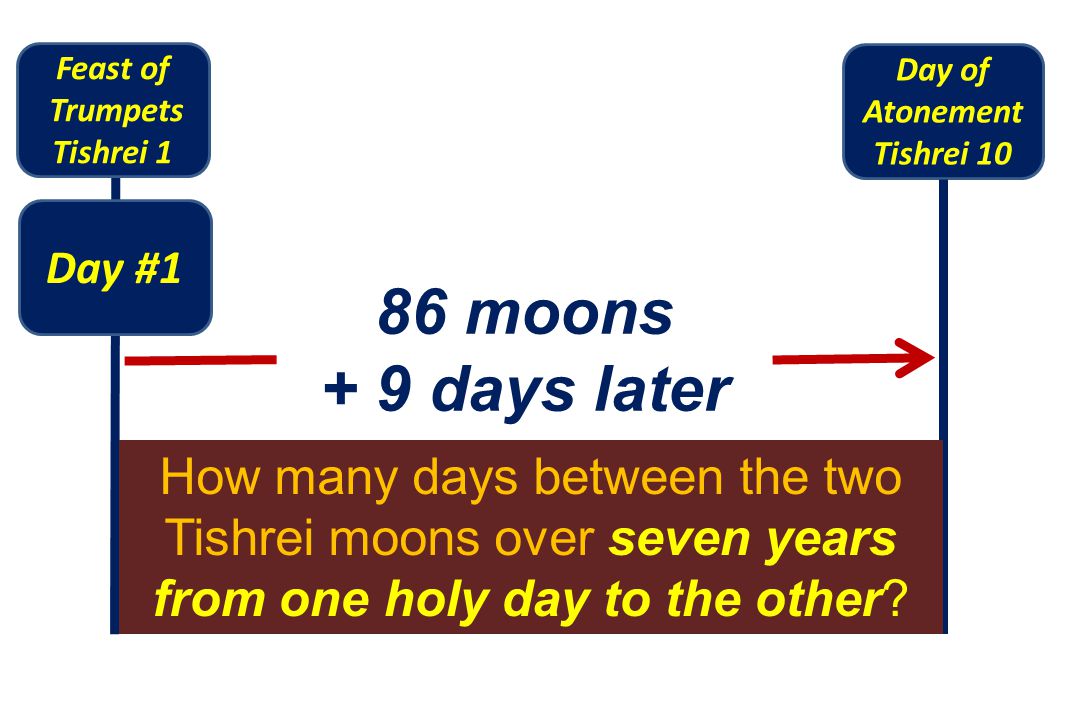 Feast of Trumpets Tishrei 1

Day of Atonement Tishrei 10

Day #1

86 moons
+ 9 days later

How many days between the two Tishrei moons over seven years from one holy day to the other?